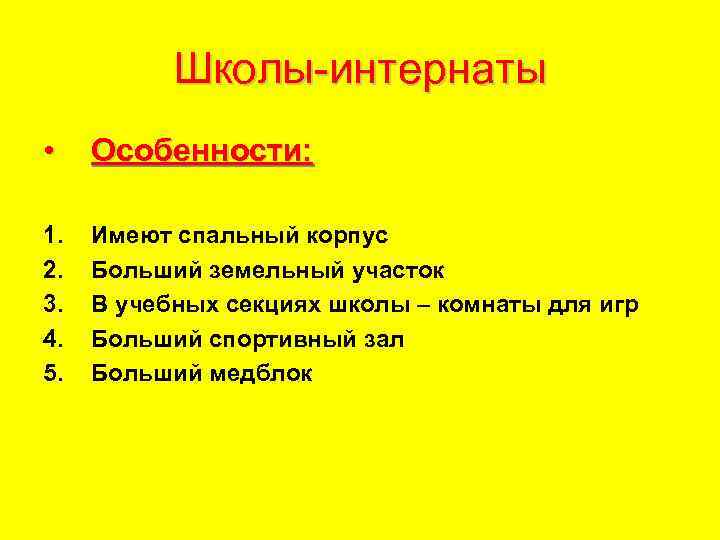 Школы-интернаты

• Особенности:

1. Имеют спальный корпус
2. Больший земельный участок
3. В учебных секциях школы – комнаты для игр
4. Больший спортивный зал
5. Больший медблок